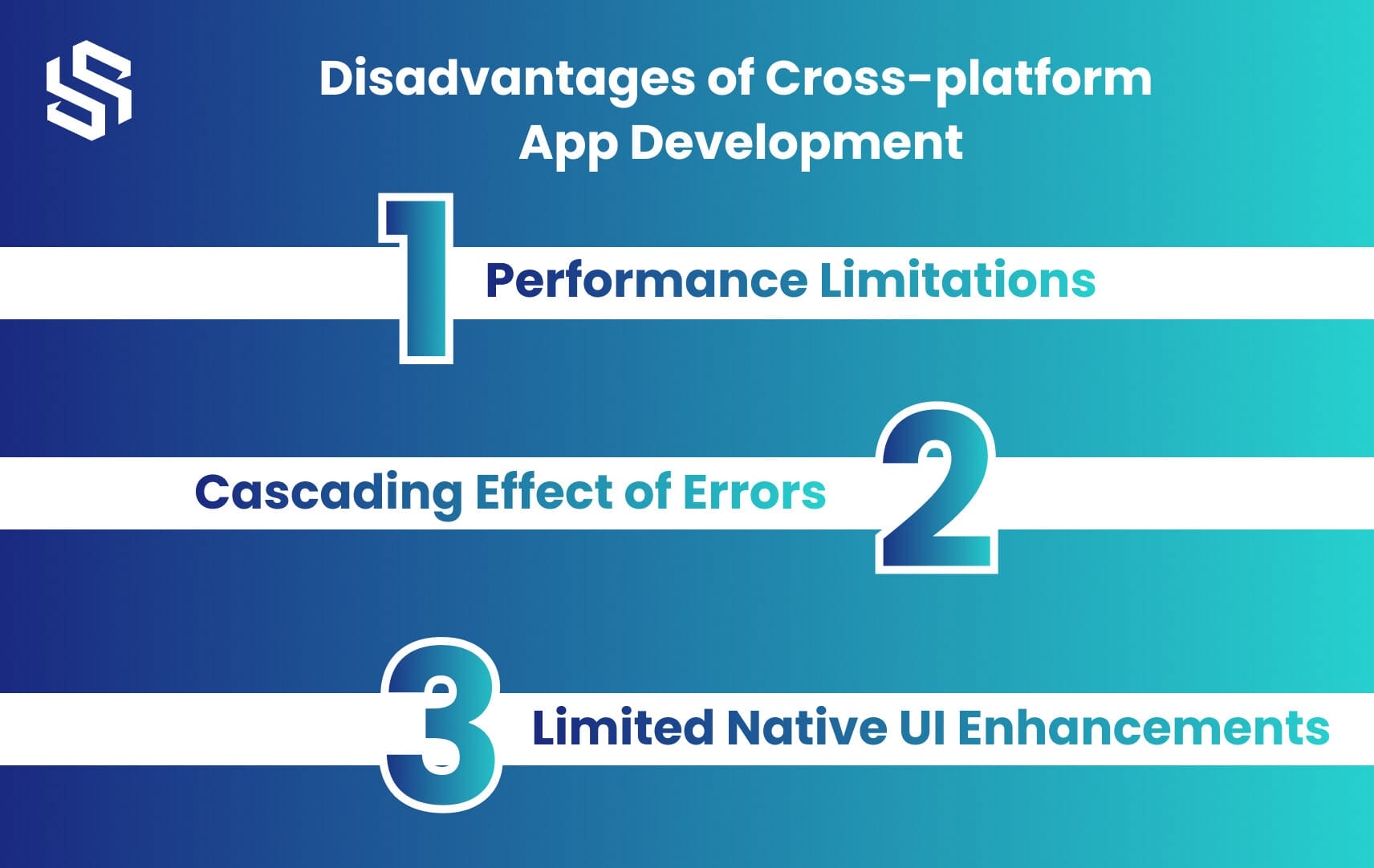 Disadvantages of Cross-platform App Development

1 Performance Limitations

Cascading Effect of Errors 2

3 Limited Native UI Enhancements